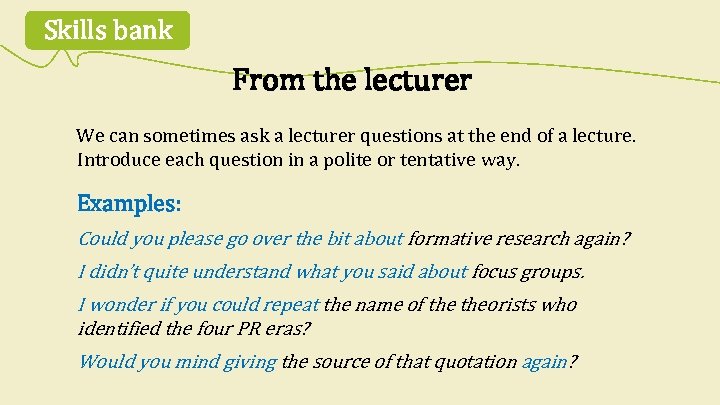 Skills bank

From the lecturer

We can sometimes ask a lecturer questions at the end of a lecture. Introduce each question in a polite or tentative way.

Examples:

Could you please go over the bit about formative research again?

I didn't quite understand what you said about focus groups.

I wonder if you could repeat the name of the theorists who identified the four PR eras?

Would you mind giving the source of that quotation again?